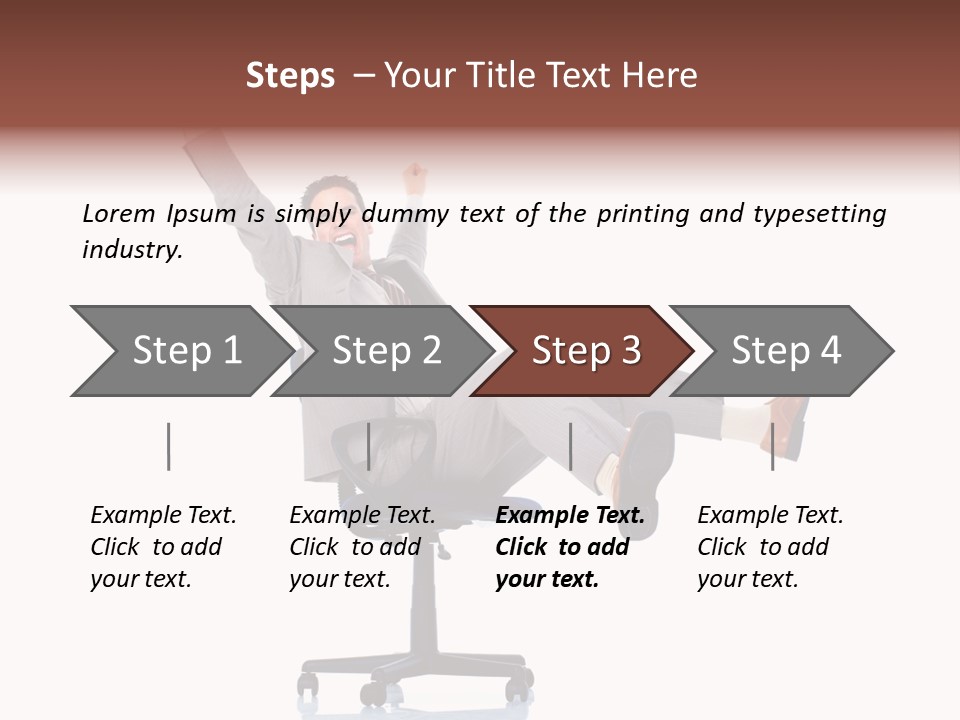 Steps – Your Title Text Here

Lorem Ipsum is simply dummy text of the printing and typesetting industry.

Step 1

Step 2

Step 3

Step 4

Example Text. Click to add your text.

Example Text. Click to add your text.

Example Text. Click to add your text.

Example Text. Click to add your text.